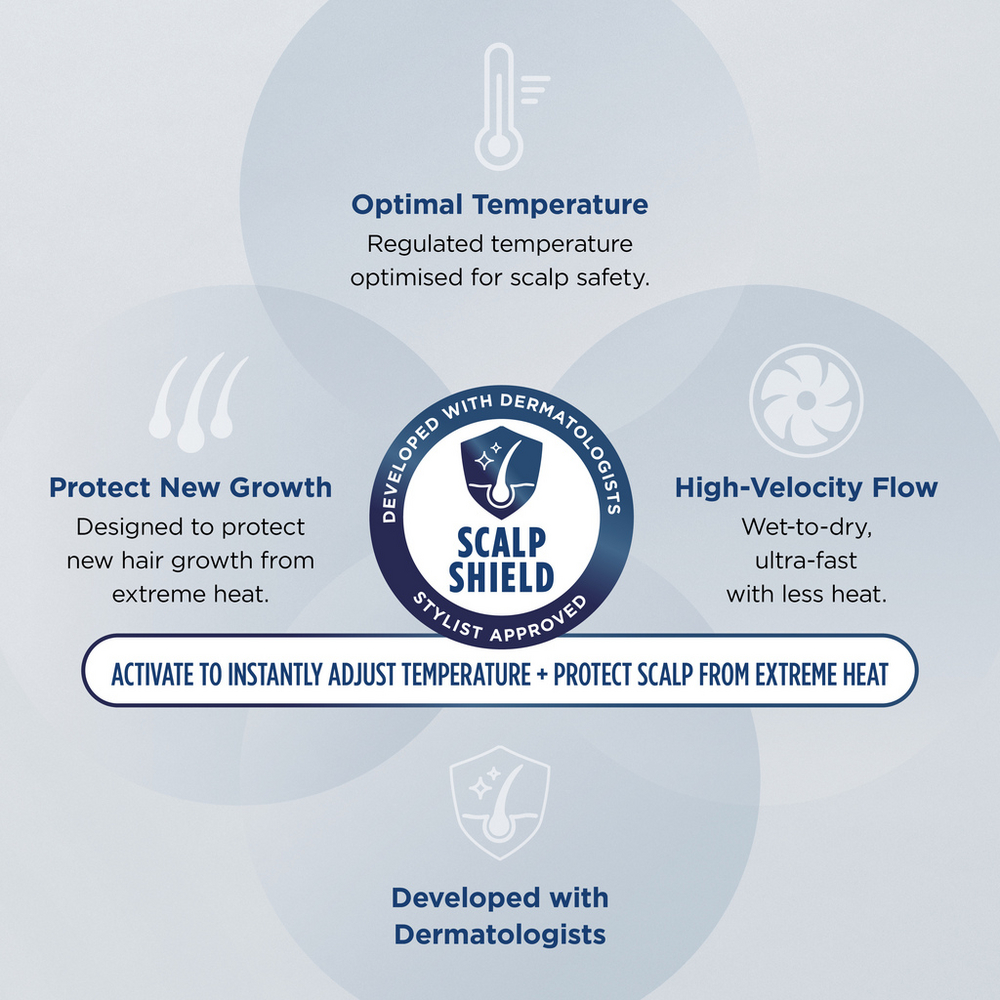 Optimal Temperature
Regulated temperature optimised for scalp safety.

Protect New Growth
Designed to protect new hair growth from extreme heat.

DEVELOPED WITH DERMATOLOGISTS
SCALP SHIELD
STYLIST APPROVED

High-Velocity Flow
Wet-to-dry, ultra-fast with less heat.

ACTIVATE TO INSTANTLY ADJUST TEMPERATURE + PROTECT SCALP FROM EXTREME HEAT

Developed with Dermatologists